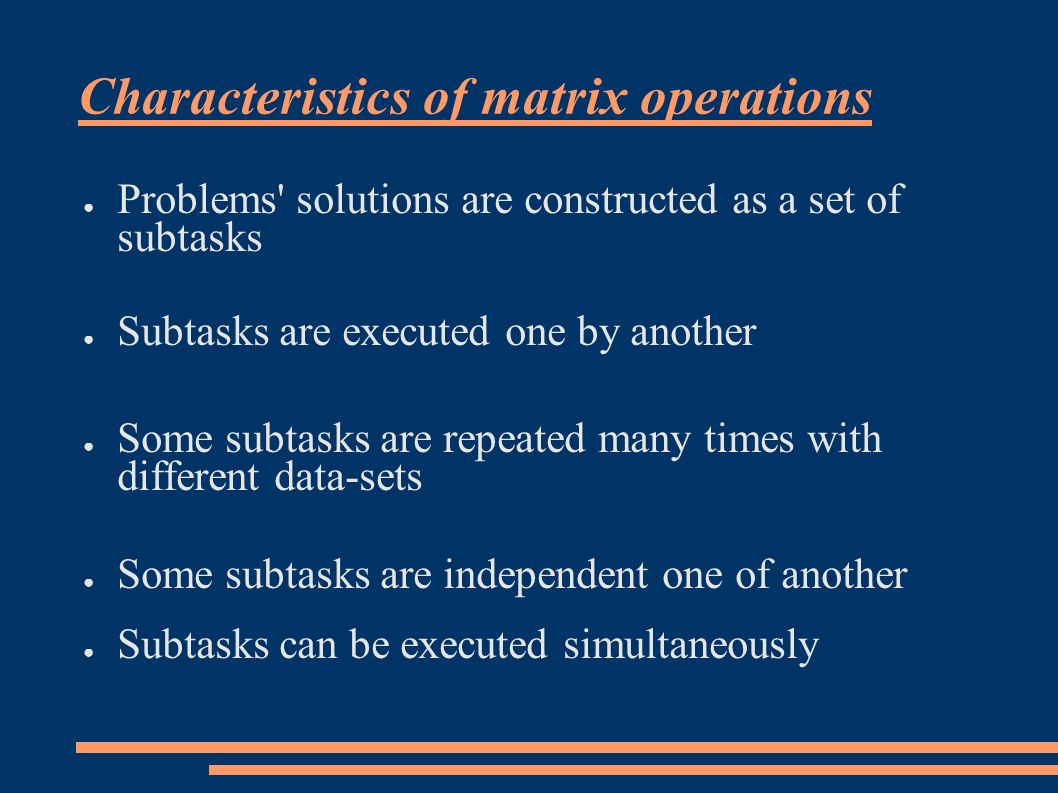 Characteristics of matrix operations

● Problems' solutions are constructed as a set of subtasks

● Subtasks are executed one by another

● Some subtasks are repeated many times with different data-sets

● Some subtasks are independent one of another

● Subtasks can be executed simultaneously